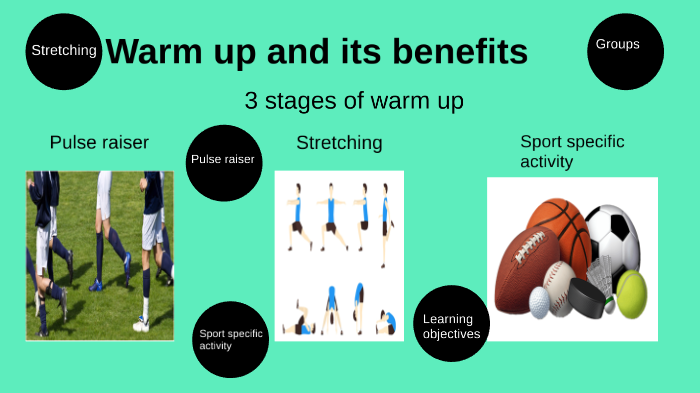 Stretching

Warm up and its benefits

Groups

3 stages of warm up

Pulse raiser

Pulse raiser

Stretching

Sport specific activity

Sport specific activity

Learning objectives